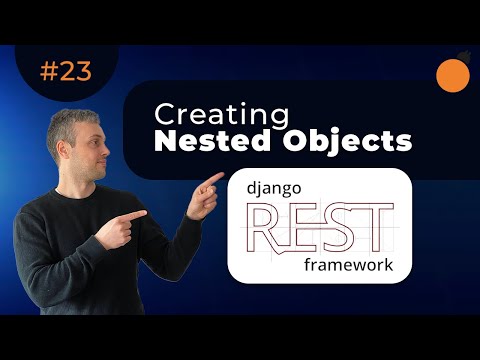 #23

Creating
Nested Objects

django
REST
framework